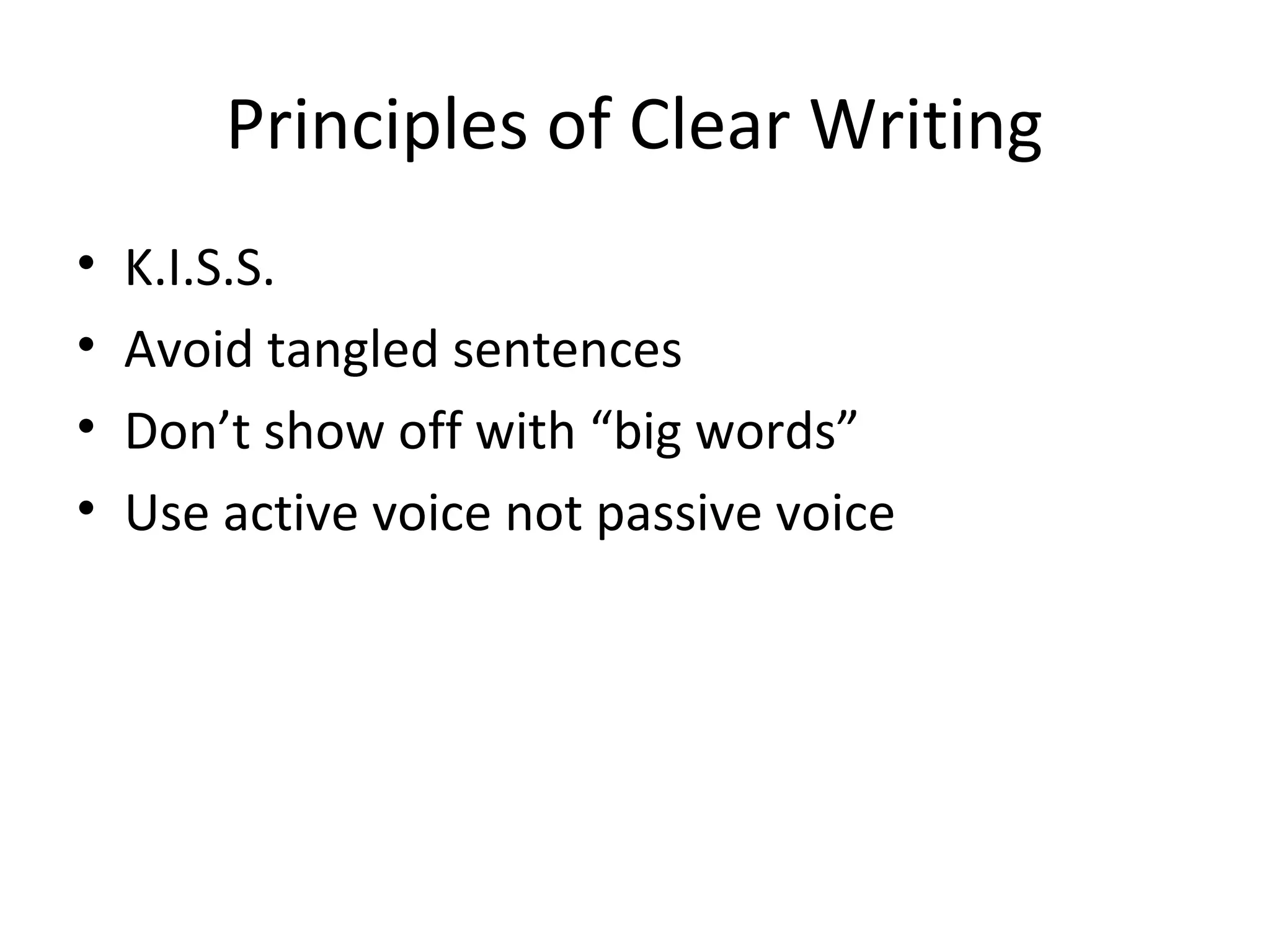 Principles of Clear Writing

• K.I.S.S.
• Avoid tangled sentences
• Don’t show off with “big words”
• Use active voice not passive voice